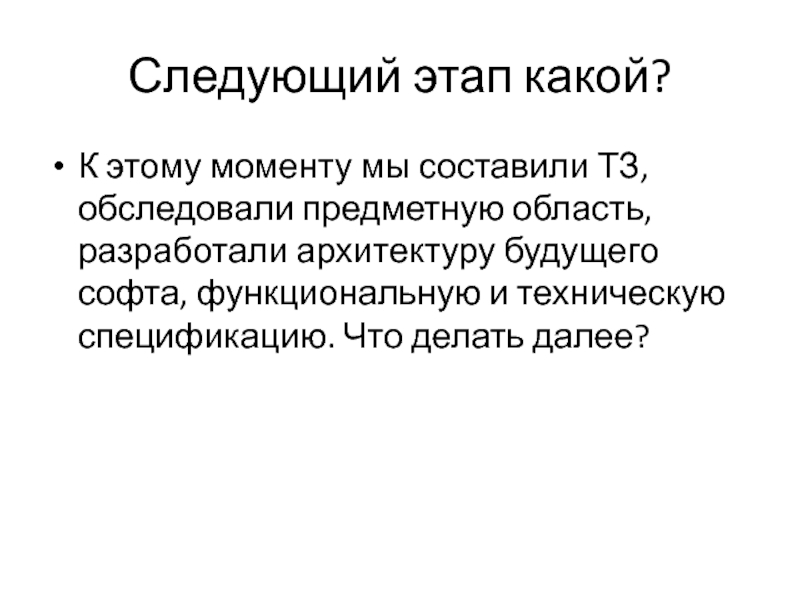 Следующий этап какой?

• К этому моменту мы составили ТЗ, обследовали предметную область, разработали архитектуру будущего софта, функциональную и техническую спецификацию. Что делать далее?